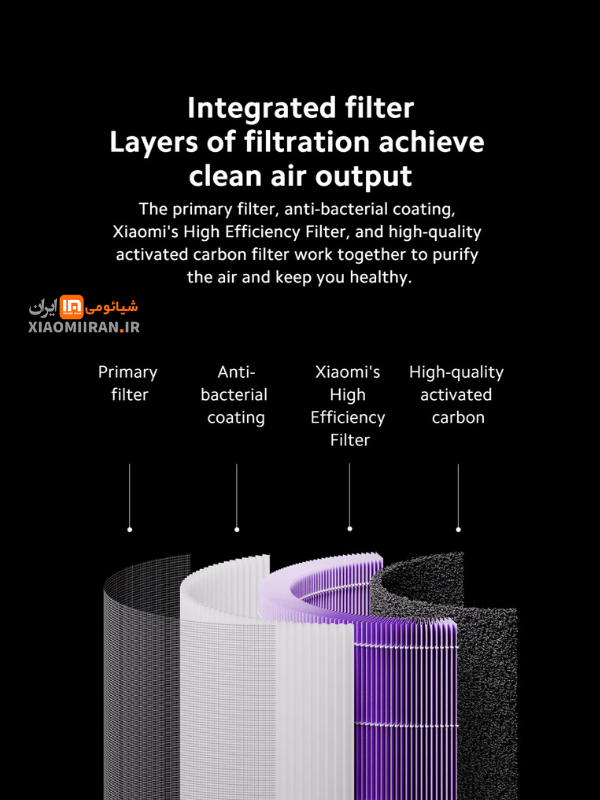 Integrated filter
Layers of filtration achieve clean air output

The primary filter, anti-bacterial coating, Xiaomi's High Efficiency Filter, and high-quality activated carbon filter work together to purify the air and keep you healthy.

شیائومی ایران
XIAOMIIRAN.IR

Primary filter

Anti-bacterial coating

Xiaomi's High Efficiency Filter

High-quality activated carbon